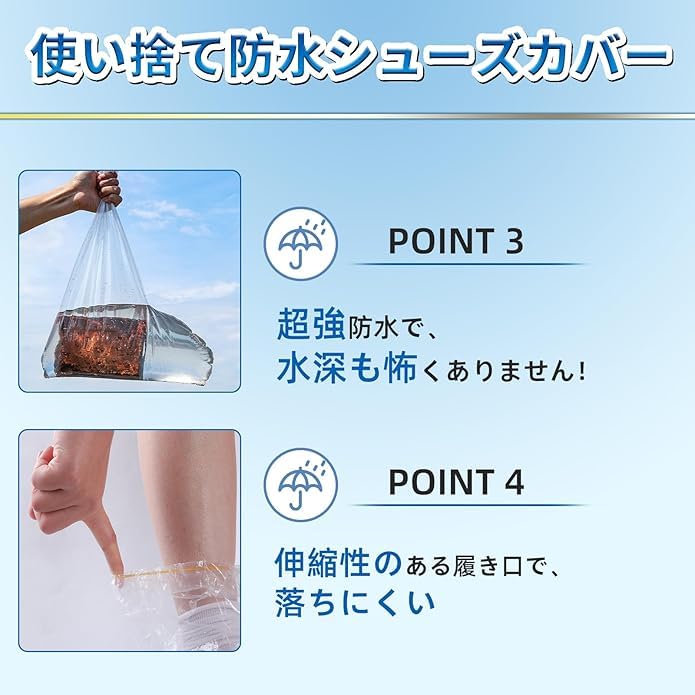 使い捨て防水シューズカバー

POINT 3

超強防水で、
水深も怖くありません!

POINT 4

伸縮性のある履き口で、
落ちにくい